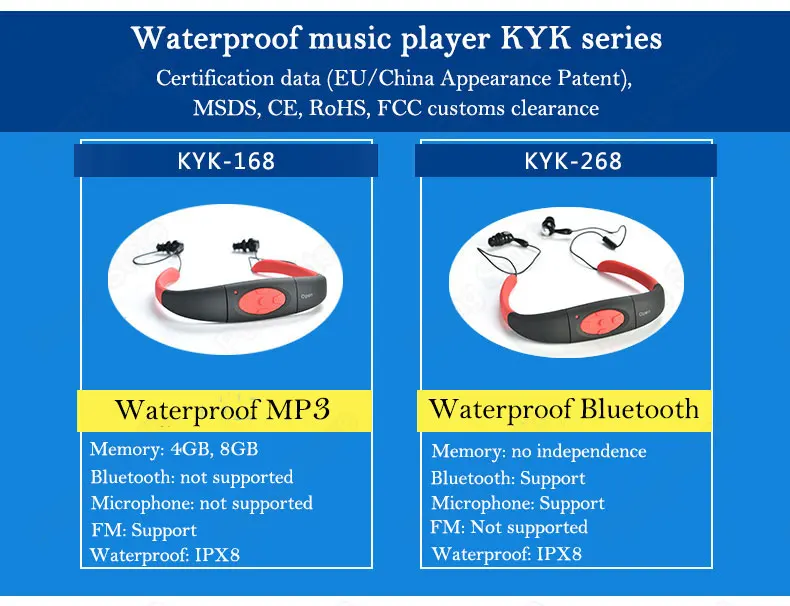 Waterproof music player KYK series

Certification data (EU/China Appearance Patent), MSDS, CE, RoHS, FCC customs clearance

KYK-168

Open

Waterproof MP3

Memory: 4GB, 8GB
Bluetooth: not supported
Microphone: not supported
FM: Support
Waterproof: IPX8

KYK-268

Open

Waterproof Bluetooth

Memory: no independence
Bluetooth: Support
Microphone: Support
FM: Not supported
Waterproof: IPX8